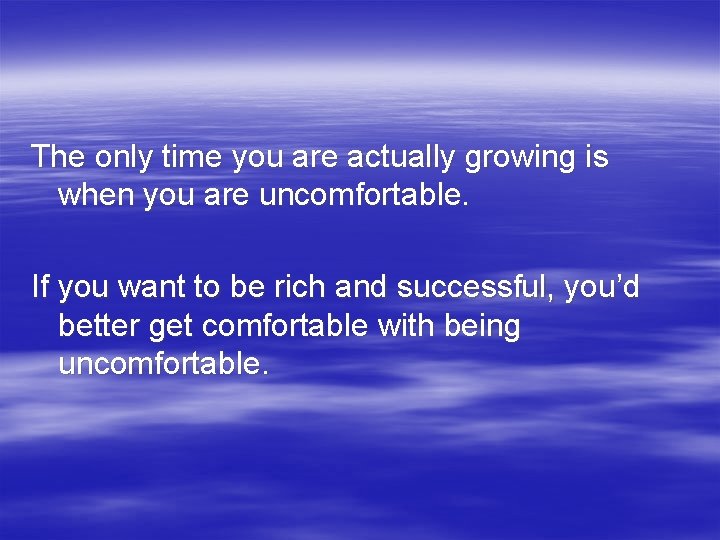 The only time you are actually growing is when you are uncomfortable.

If you want to be rich and successful, you'd better get comfortable with being uncomfortable.